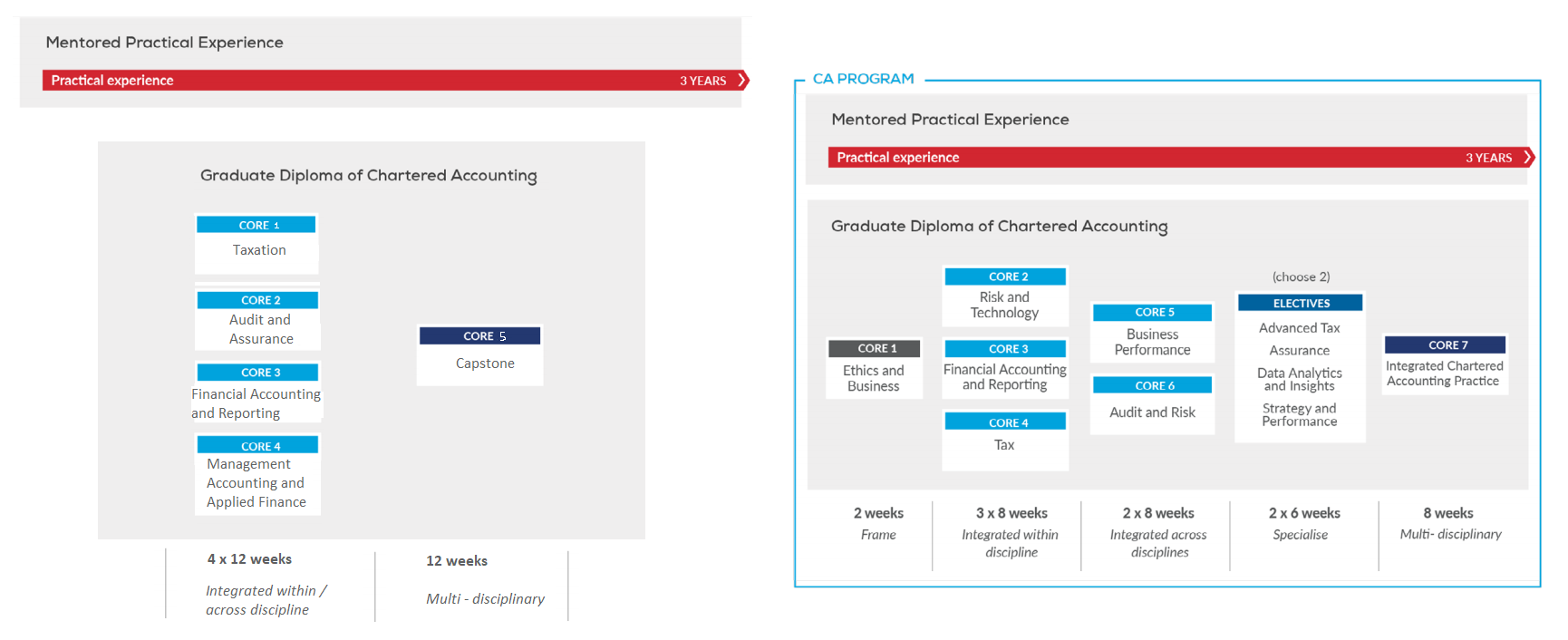 Mentored Practical Experience

Practical experience

3 YEARS

Graduate Diploma of Chartered Accounting

CORE 1
Taxation

CORE 2
Audit and Assurance

CORE 3
Financial Accounting and Reporting

CORE 4
Management Accounting and Applied Finance

CORE 5
Capstone

4 x 12 weeks
Integrated within / across discipline

12 weeks
Multi - disciplinary

CA PROGRAM

Mentored Practical Experience

Practical experience

3 YEARS

Graduate Diploma of Chartered Accounting

CORE 1
Ethics and Business

CORE 2
Risk and Technology

CORE 3
Financial Accounting and Reporting

CORE 4
Tax

CORE 5
Business Performance

CORE 6
Audit and Risk

(choose 2)
ELECTIVES
Advanced Tax
Assurance
Data Analytics and Insights
Strategy and Performance

CORE 7
Integrated Chartered Accounting Practice

2 weeks
Frame

3 x 8 weeks
Integrated within discipline

2 x 8 weeks
Integrated across disciplines

2 x 6 weeks
Specialise

8 weeks
Multi- disciplinary